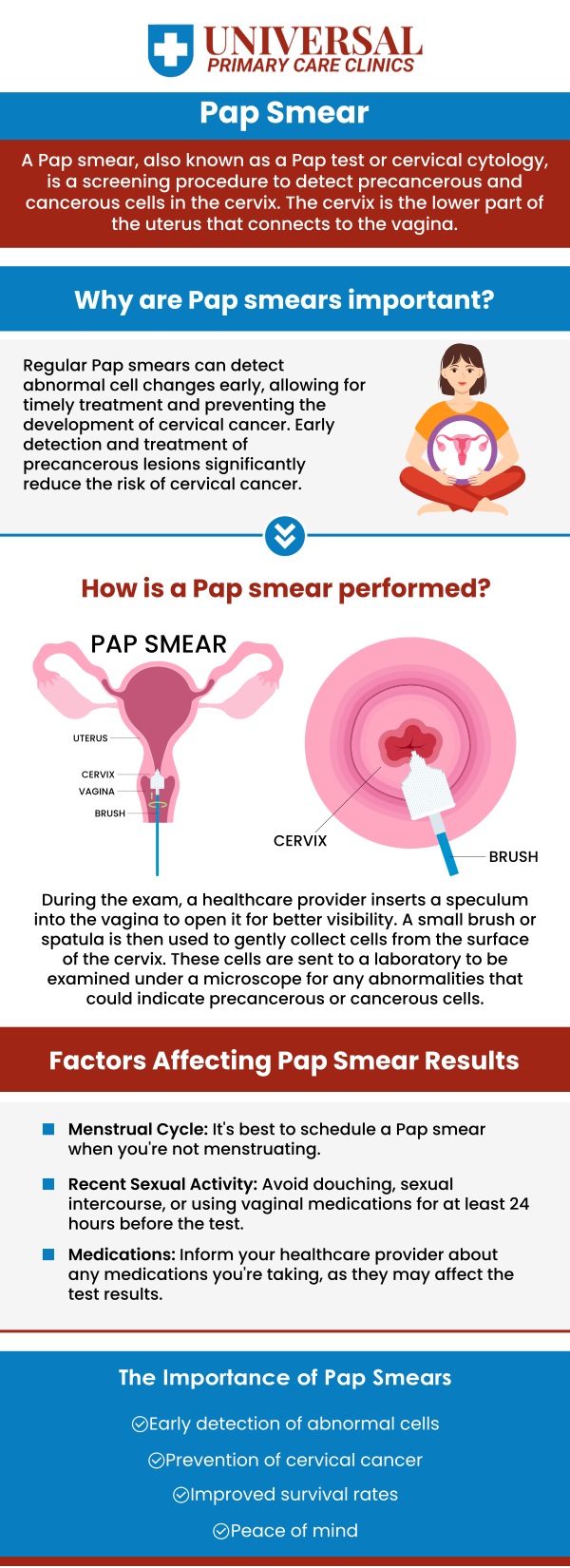 UNIVERSAL
PRIMARY CARE CLINICS

Pap Smear

A Pap smear, also known as a Pap test or cervical cytology, is a screening procedure to detect precancerous and cancerous cells in the cervix. The cervix is the lower part of the uterus that connects to the vagina.

Why are Pap smears important?

Regular Pap smears can detect abnormal cell changes early, allowing for timely treatment and preventing the development of cervical cancer. Early detection and treatment of precancerous lesions significantly reduce the risk of cervical cancer.

How is a Pap smear performed?

PAP SMEAR

UTERUS

CERVIX

VAGINA

BRUSH

CERVIX

BRUSH

During the exam, a healthcare provider inserts a speculum into the vagina to open it for better visibility. A small brush or spatula is then used to gently collect cells from the surface of the cervix. These cells are sent to a laboratory to be examined under a microscope for any abnormalities that could indicate precancerous or cancerous cells.

Factors Affecting Pap Smear Results

Menstrual Cycle: It's best to schedule a Pap smear when you're not menstruating.

Recent Sexual Activity: Avoid douching, sexual intercourse, or using vaginal medications for at least 24 hours before the test.

Medications: Inform your healthcare provider about any medications you're taking, as they may affect the test results.

The Importance of Pap Smears

Early detection of abnormal cells

Prevention of cervical cancer

Improved survival rates

Peace of mind